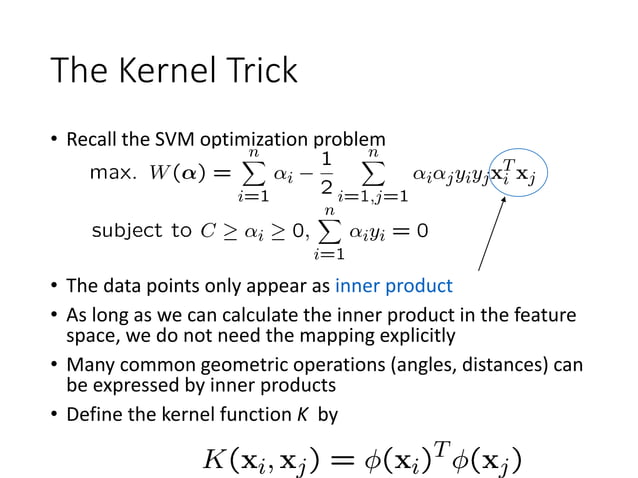 The Kernel Trick

• Recall the SVM optimization problem

max. $W(\boldsymbol{\alpha}) = \sum_{i=1}^{n} \alpha_i - \frac{1}{2} \sum_{i=1,j=1}^{n} \alpha_i \alpha_j y_i y_j \mathbf{x}_i^T \mathbf{x}_j$

subject to $C \geq \alpha_i \geq 0, \sum_{i=1}^{n} \alpha_i y_i = 0$

• The data points only appear as inner product

• As long as we can calculate the inner product in the feature space, we do not need the mapping explicitly

• Many common geometric operations (angles, distances) can be expressed by inner products

• Define the kernel function $K$ by

$K(\mathbf{x}_i, \mathbf{x}_j) = \phi(\mathbf{x}_i)^T \phi(\mathbf{x}_j)$